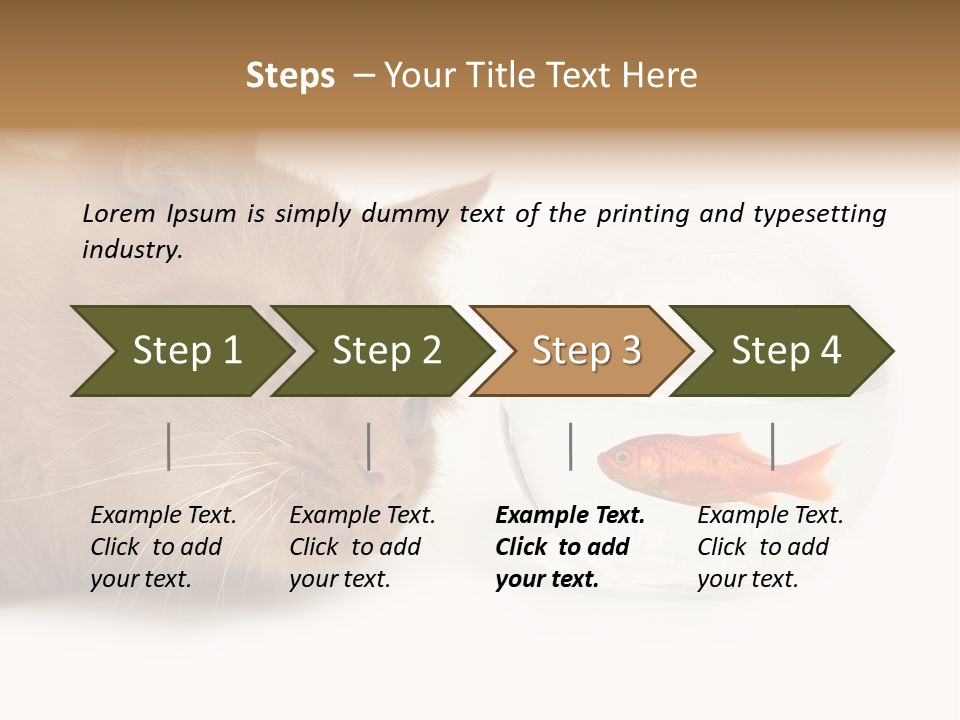 Steps – Your Title Text Here

Lorem Ipsum is simply dummy text of the printing and typesetting industry.

Step 1

Step 2

Step 3

Step 4

Example Text. Click to add your text.

Example Text. Click to add your text.

Example Text. Click to add your text.

Example Text. Click to add your text.